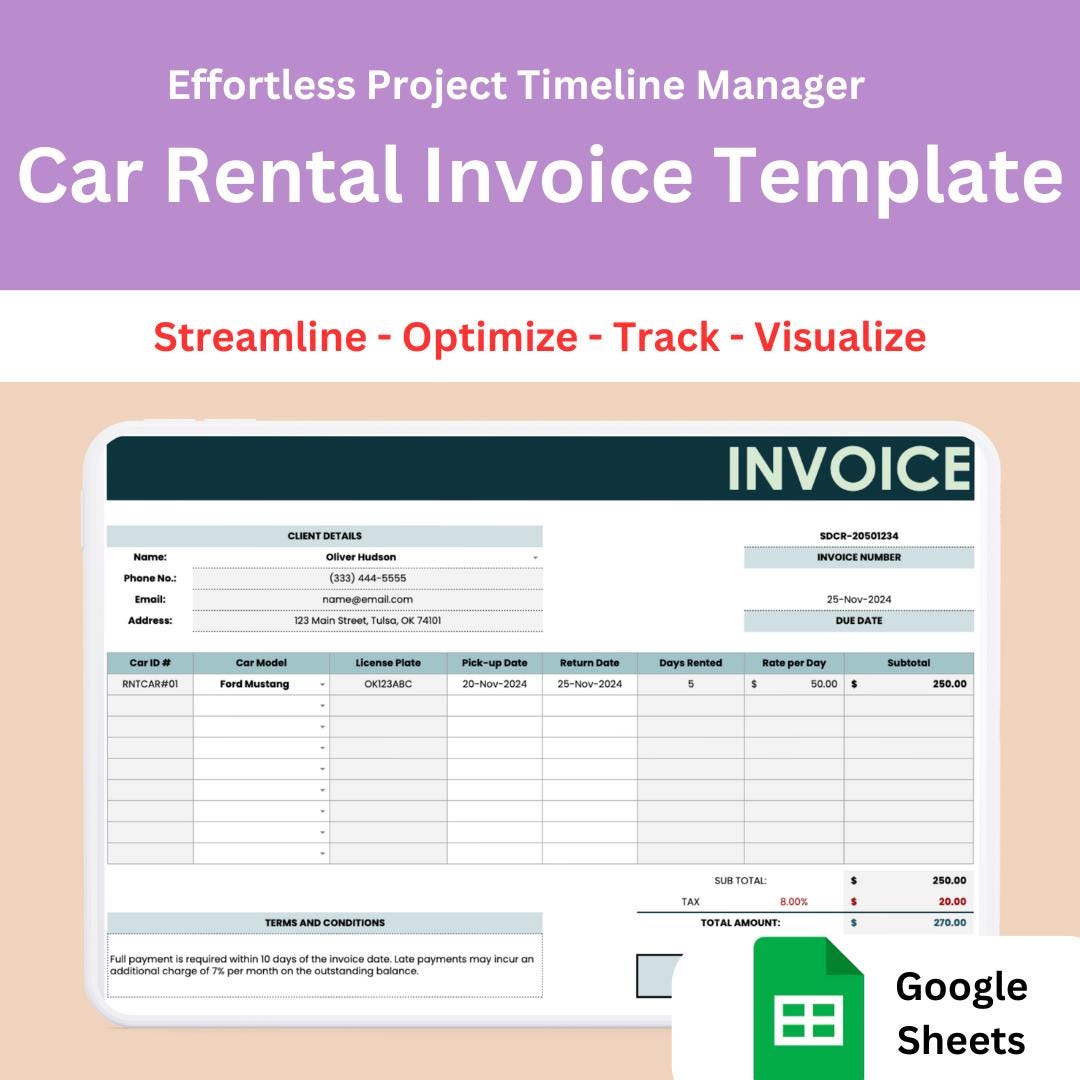 Effortless Project Timeline Manager

Car Rental Invoice Template

Streamline - Optimize - Track - Visualize

INVOICE

CLIENT DETAILS

Name: Oliver Hudson
Phone No.: (333) 444-5555
Email: name@email.com
Address: 123 Main Street, Tulsa, OK 74101

SDCR-20501234
INVOICE NUMBER

25-Nov-2024
DUE DATE

| Car ID # | Car Model | License Plate | Pick-up Date | Return Date | Days Rented | Rate per Day | Subtotal |
|---|---|---|---|---|---|---|---|
| RNTCAR#01 | Ford Mustang | OK123ABC | 20-Nov-2024 | 25-Nov-2024 | 5 | $ 50.00 | $ 250.00 |
| | | | | | | | |
| | | | | | | | |
| | | | | | | | |
| | | | | | | | |
| | | | | | | | |
| | | | | | | | |
| | | | | | | | |
| | | | | | | | |

SUB TOTAL: $ 250.00
TAX 8.00% $ 20.00
TOTAL AMOUNT: $ 270.00

TERMS AND CONDITIONS

Full payment is required within 10 days of the invoice date. Late payments may incur an additional charge of 7% per month on the outstanding balance.

Google Sheets